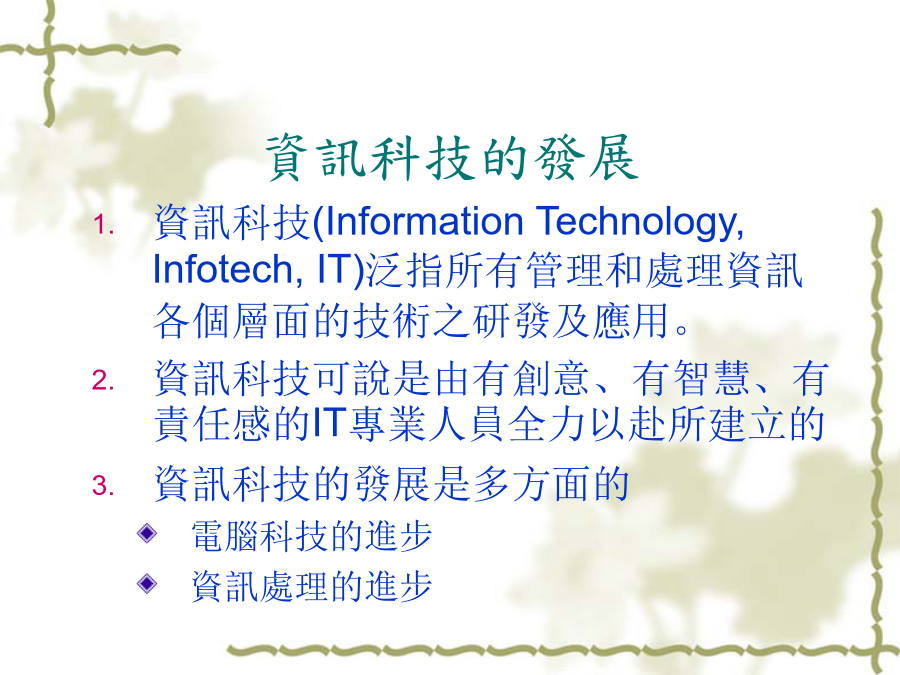 資訊科技的發展

1. 資訊科技(Information Technology, Infotech, IT)泛指所有管理和處理資訊各個層面的技術之研發及應用。

2. 資訊科技可說是由有創意、有智慧、有責任感的IT專業人員全力以赴所建立的

3. 資訊科技的發展是多方面的

電腦科技的進步

資訊處理的進步